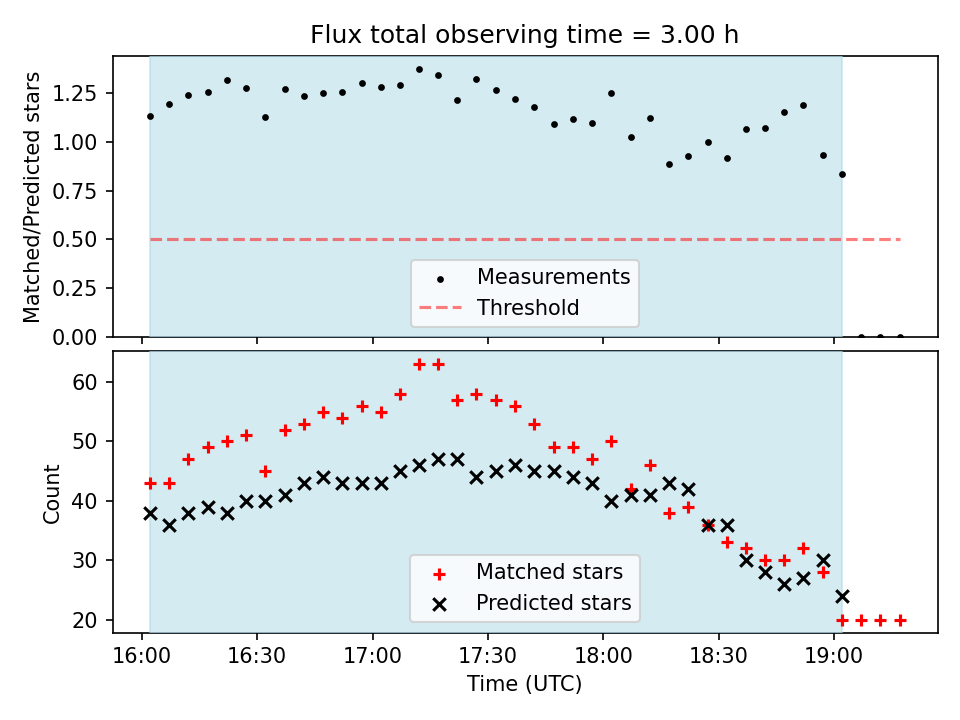 Flux total observing time = 3.00 h

Matched/Predicted stars

1.25
1.00
0.75
0.50
0.25
0.00

Measurements
Threshold

Count

60
50
40
30
20

Matched stars
Predicted stars

16:00
16:30
17:00
17:30
18:00
18:30
19:00

Time (UTC)